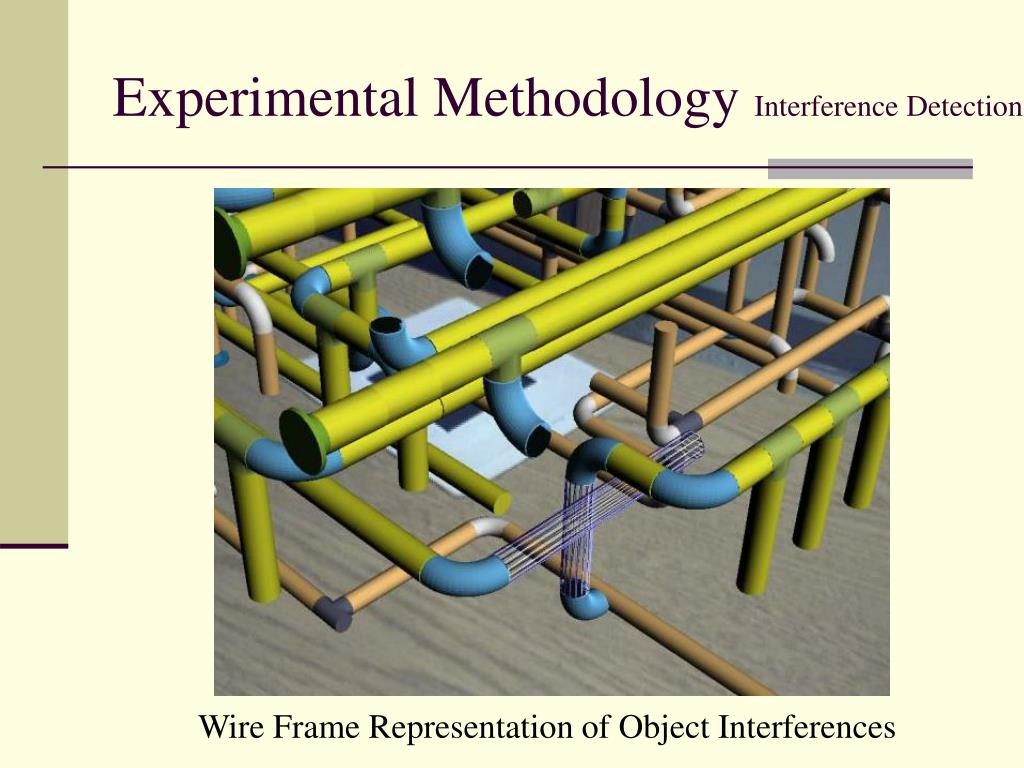 Experimental Methodology Interference Detection

Wire Frame Representation of Object Interferences